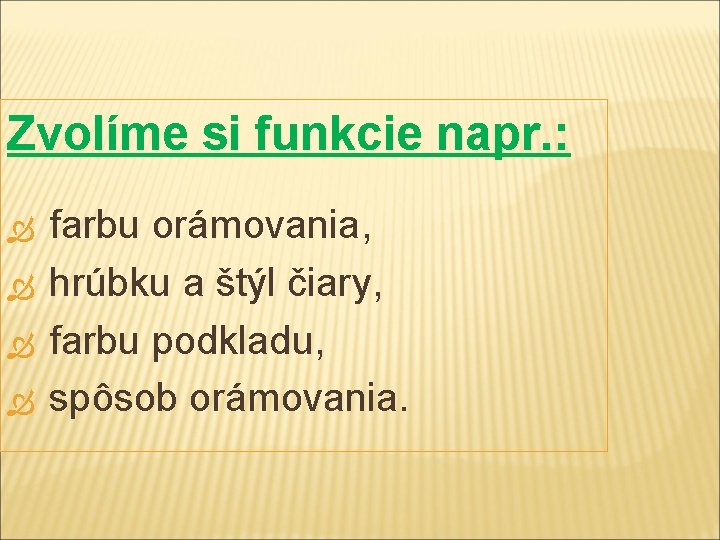 Zvolíme si funkcie napr.:

farbu orámovania,
hrúbku a štýl čiary,
farbu podkladu,
spôsob orámovania.